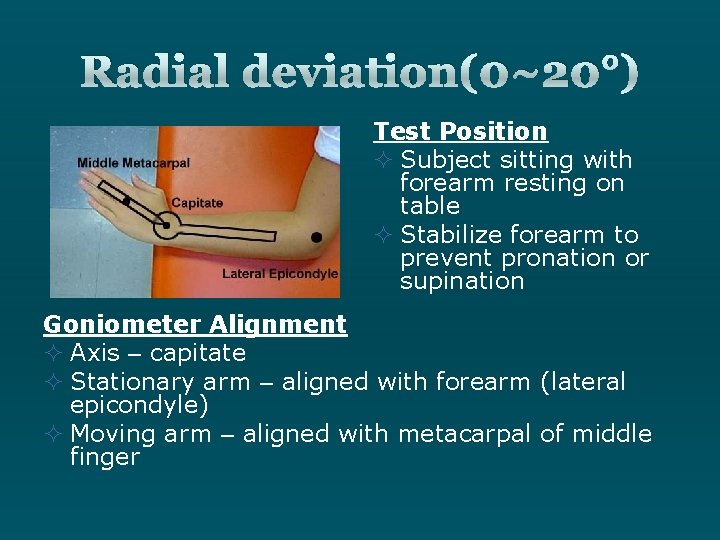 Radial deviation(0~20°)

Middle Metacarpal

Capitate

Lateral Epicondyle

Test Position

✧ Subject sitting with forearm resting on table

✧ Stabilize forearm to prevent pronation or supination

Goniometer Alignment

✧ Axis – capitate

✧ Stationary arm – aligned with forearm (lateral epicondyle)

✧ Moving arm – aligned with metacarpal of middle finger